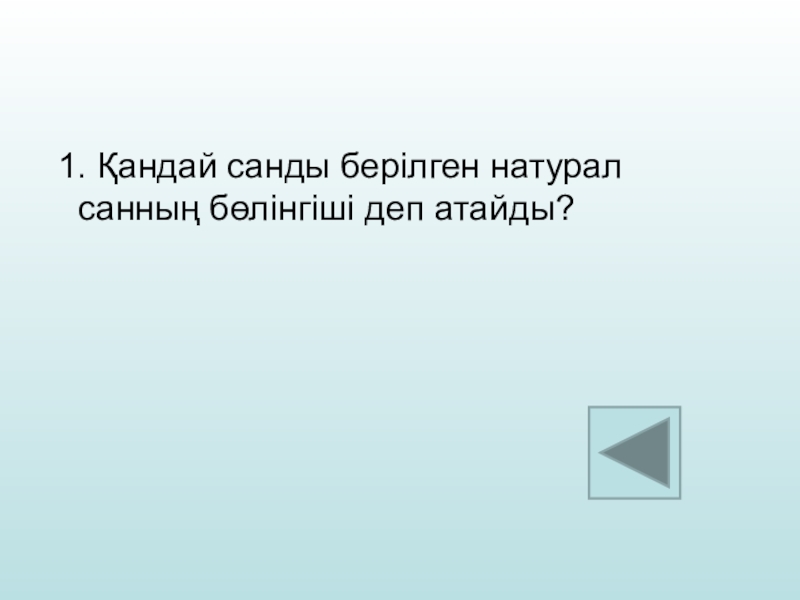 1. Қандай санды берілген натурал санның бөлінгіші деп атайды?